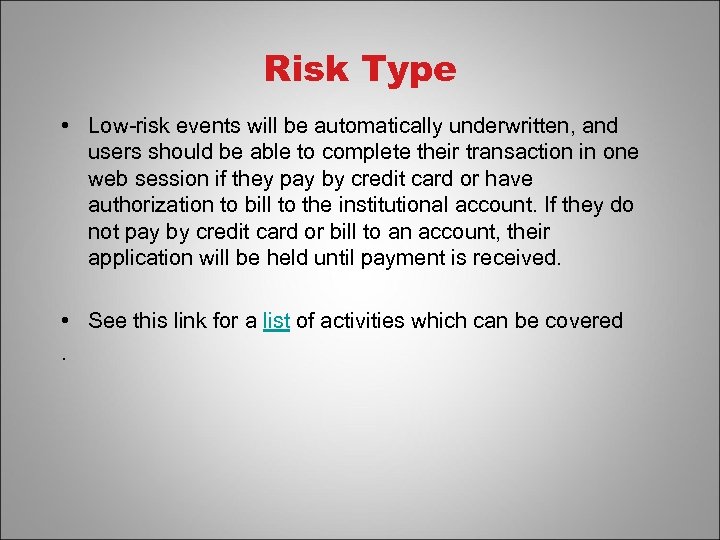 Risk Type

• Low-risk events will be automatically underwritten, and users should be able to complete their transaction in one web session if they pay by credit card or have authorization to bill to the institutional account. If they do not pay by credit card or bill to an account, their application will be held until payment is received.

• See this link for a list of activities which can be covered

.